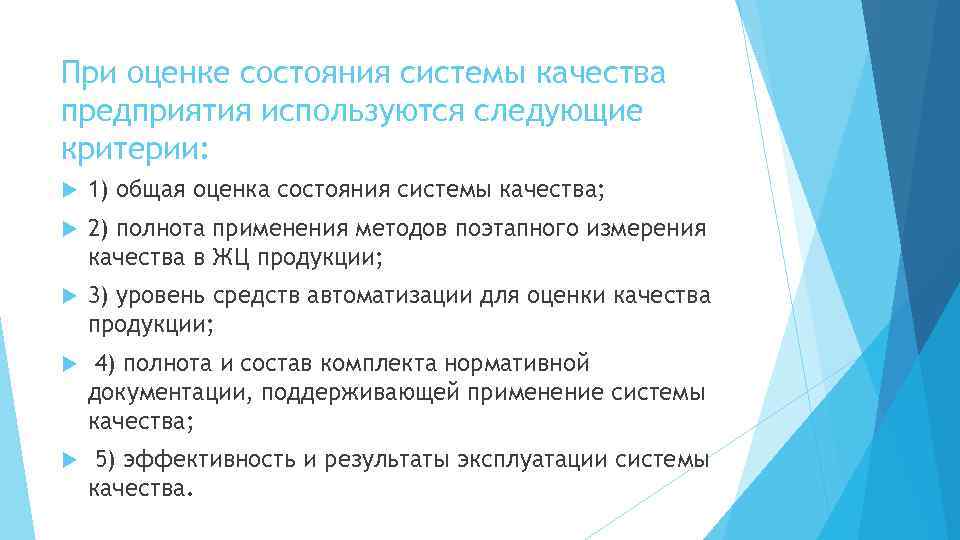 При оценке состояния системы качества предприятия используются следующие критерии:

1) общая оценка состояния системы качества;

2) полнота применения методов поэтапного измерения качества в ЖЦ продукции;

3) уровень средств автоматизации для оценки качества продукции;

4) полнота и состав комплекта нормативной документации, поддерживающей применение системы качества;

5) эффективность и результаты эксплуатации системы качества.